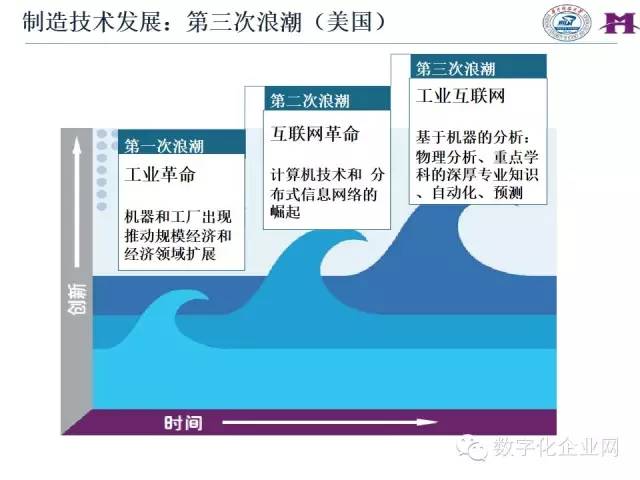 制造技术发展：第三次浪潮（美国）

第一次浪潮
工业革命
机器和工厂出现推动规模经济和经济领域扩展

第二次浪潮
互联网革命
计算机技术和 分布式信息网络的崛起

第三次浪潮
工业互联网
基于机器的分析：物理分析、重点学科的深厚专业知识、自动化、预测

创新

时间

数字化企业网